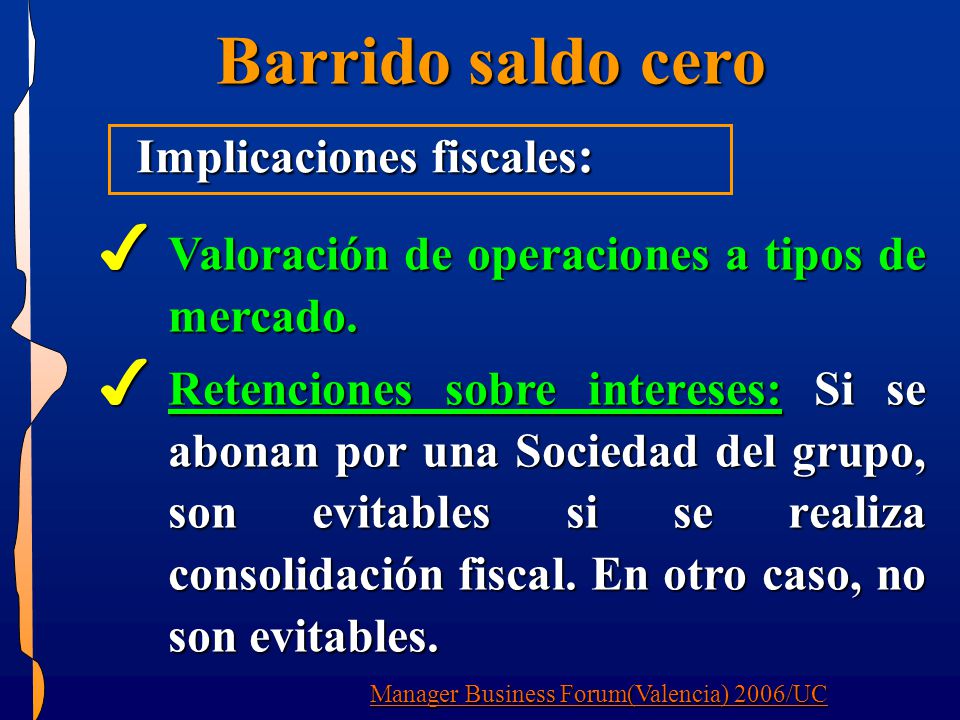 Barrido saldo cero

Implicaciones fiscales:

✓ Valoración de operaciones a tipos de mercado.

✓ Retenciones sobre intereses: Si se abonan por una Sociedad del grupo, son evitables si se realiza consolidación fiscal. En otro caso, no son evitables.

Manager Business Forum(Valencia) 2006/UC